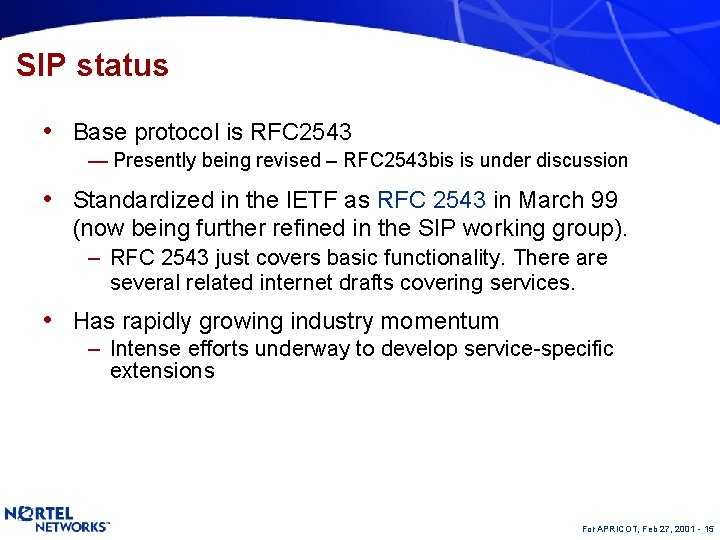 SIP status

• Base protocol is RFC2543
— Presently being revised – RFC2543bis is under discussion

• Standardized in the IETF as RFC 2543 in March 99 (now being further refined in the SIP working group).
– RFC 2543 just covers basic functionality. There are several related internet drafts covering services.

• Has rapidly growing industry momentum
– Intense efforts underway to develop service-specific extensions

NORTEL NETWORKS™

For APRICOT, Feb 27, 2001 - 15